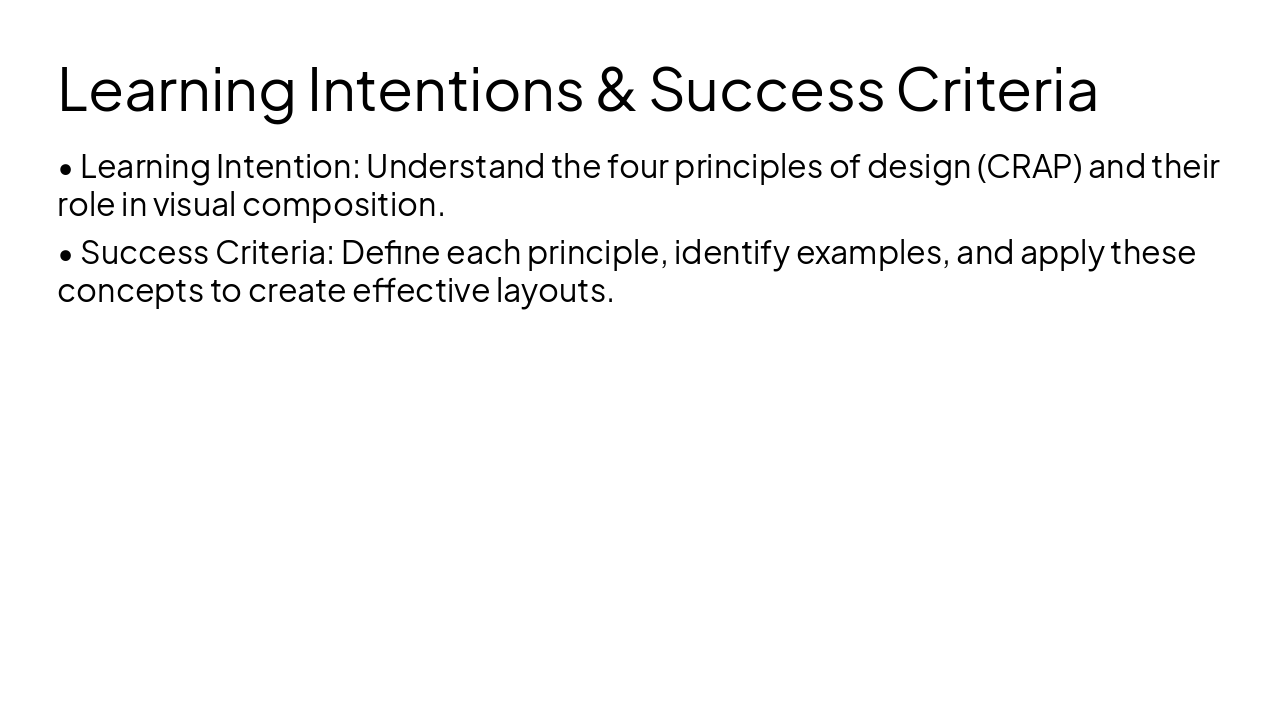 Learning Intentions & Success Criteria

• Learning Intention: Understand the four principles of design (CRAP) and their role in visual composition.

• Success Criteria: Define each principle, identify examples, and apply these concepts to create effective layouts.